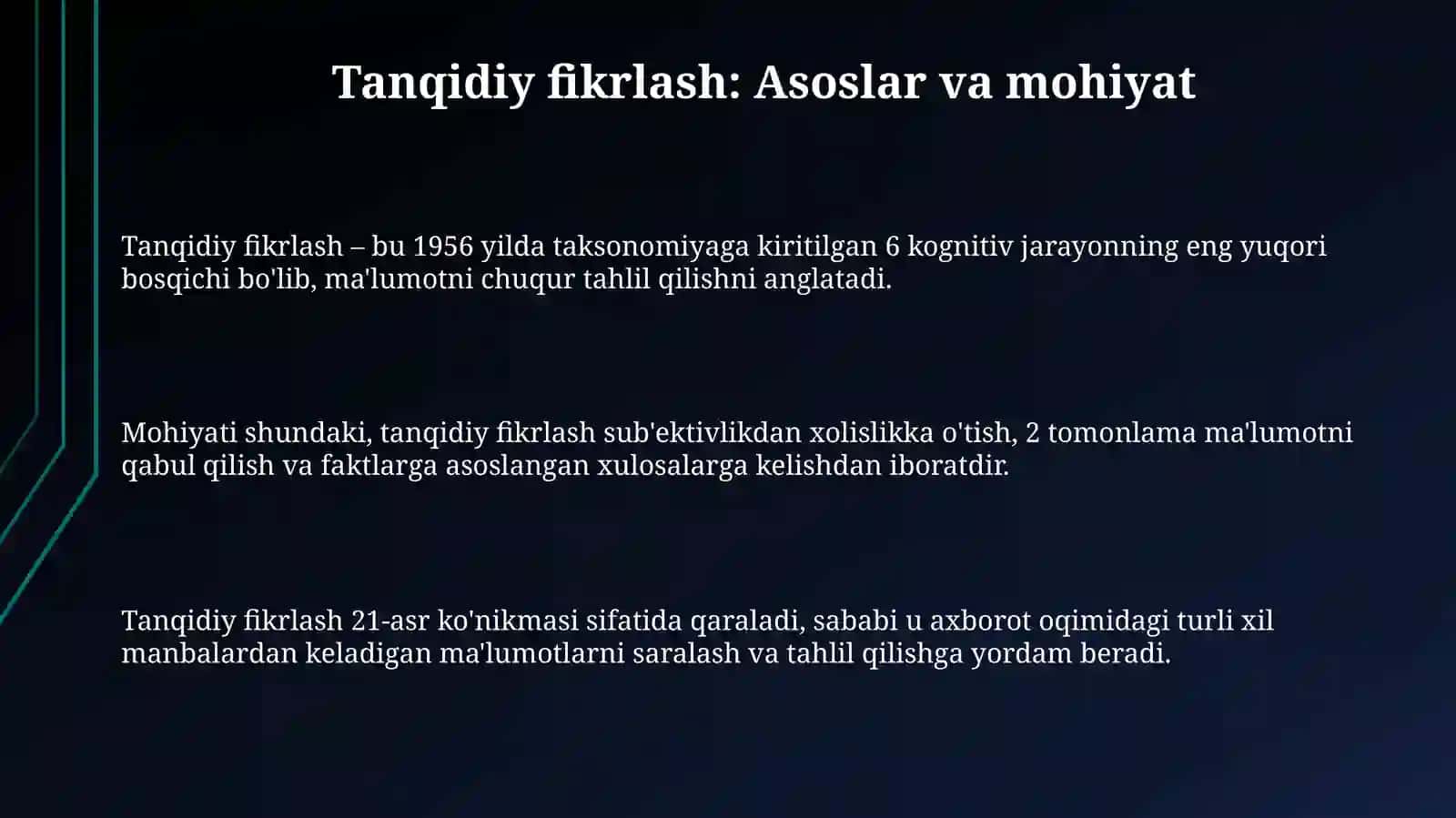 Tanqidiy fikrlash: Asoslar va mohiyat

Tanqidiy fikrlash – bu 1956 yilda taksonomiyaga kiritilgan 6 kognitiv jarayonning eng yuqori bosqichi bo'lib, ma'lumotni chuqur tahlil qilishni anglatadi.

Mohiyati shundaki, tanqidiy fikrlash sub'ektivlikdan xolislikka o'tish, 2 tomonlama ma'lumotni qabul qilish va faktlarga asoslangan xulosalarga kelishdan iboratdir.

Tanqidiy fikrlash 21-asr ko'nikmasi sifatida qaraladi, sababi u axborot oqimidagi turli xil manbalardan keladigan ma'lumotlarni saralash va tahlil qilishga yordam beradi.